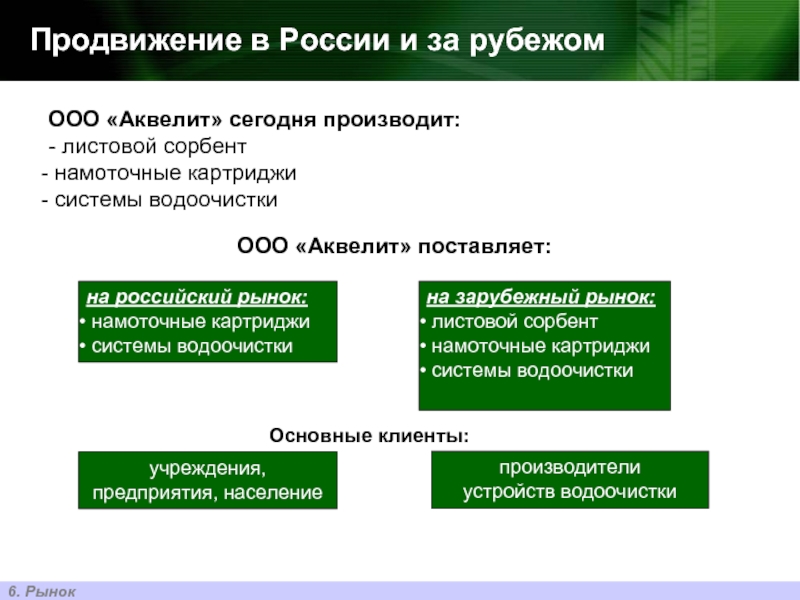 Продвижение в России и за рубежом

ООО «Аквелит» сегодня производит:
- листовой сорбент
- намоточные картриджи
- системы водоочистки

ООО «Аквелит» поставляет:

на российский рынок:
• намоточные картриджи
• системы водоочистки

на зарубежный рынок:
• листовой сорбент
• намоточные картриджи
• системы водоочистки

Основные клиенты:

учреждения, предприятия, население

производители устройств водоочистки

6. Рынок